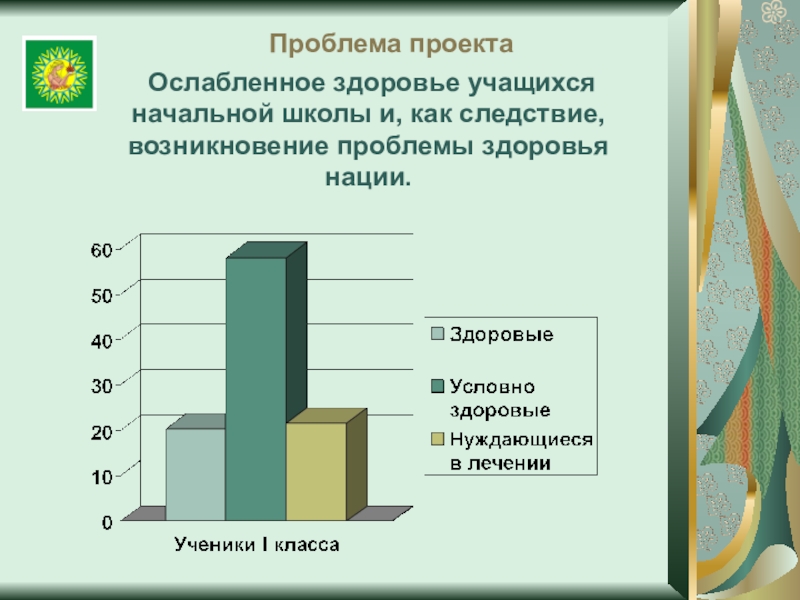 Проблема проекта

Ослабленное здоровье учащихся начальной школы и, как следствие, возникновение проблемы здоровья нации.

60
50
40
30
20
10
0

Ученики I класса

Здоровые
Условно здоровые
Нуждающиеся в лечении